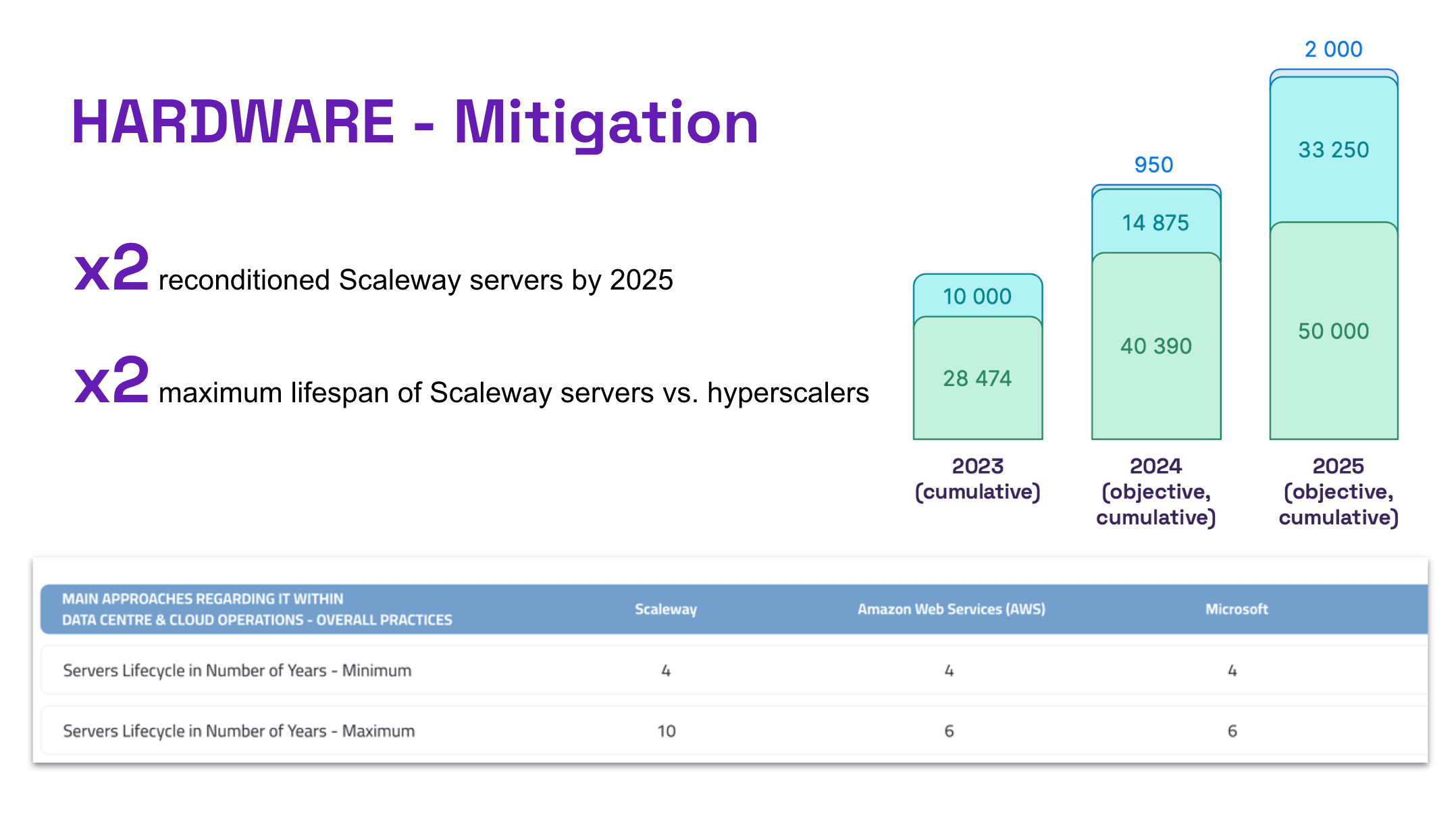 HARDWARE - Mitigation

x2 reconditioned Scaleway servers by 2025

x2 maximum lifespan of Scaleway servers vs. hyperscalers

10 000
28 474
2023 (cumulative)

950
14 875
40 390
2024 (objective, cumulative)

2 000
33 250
50 000
2025 (objective, cumulative)

| MAIN APPROACHES REGARDING IT WITHIN DATA CENTRE & CLOUD OPERATIONS - OVERALL PRACTICES | Scaleway | Amazon Web Services (AWS) | Microsoft |
|---|---|---|---|
| Servers Lifecycle in Number of Years - Minimum | 4 | 4 | 4 |
| Servers Lifecycle in Number of Years - Maximum | 10 | 6 | 6 |